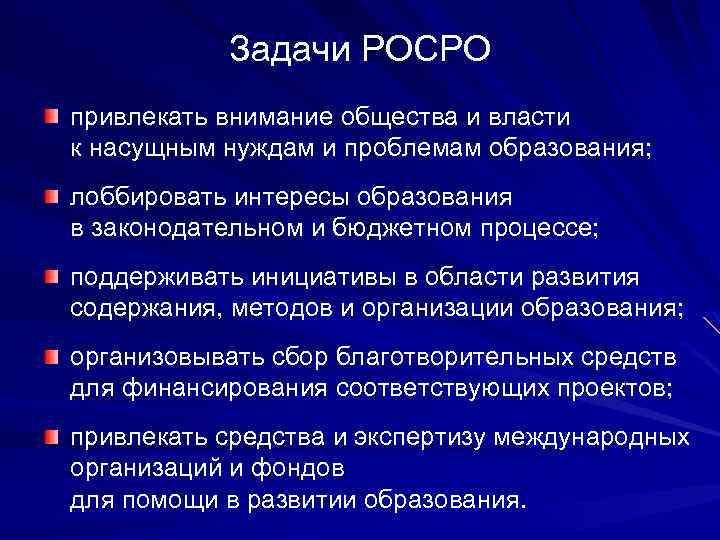 Задачи РОСРО

привлекать внимание общества и власти к насущным нуждам и проблемам образования;

лоббировать интересы образования в законодательном и бюджетном процессе;

поддерживать инициативы в области развития содержания, методов и организации образования;

организовывать сбор благотворительных средств для финансирования соответствующих проектов;

привлекать средства и экспертизу международных организаций и фондов для помощи в развитии образования.